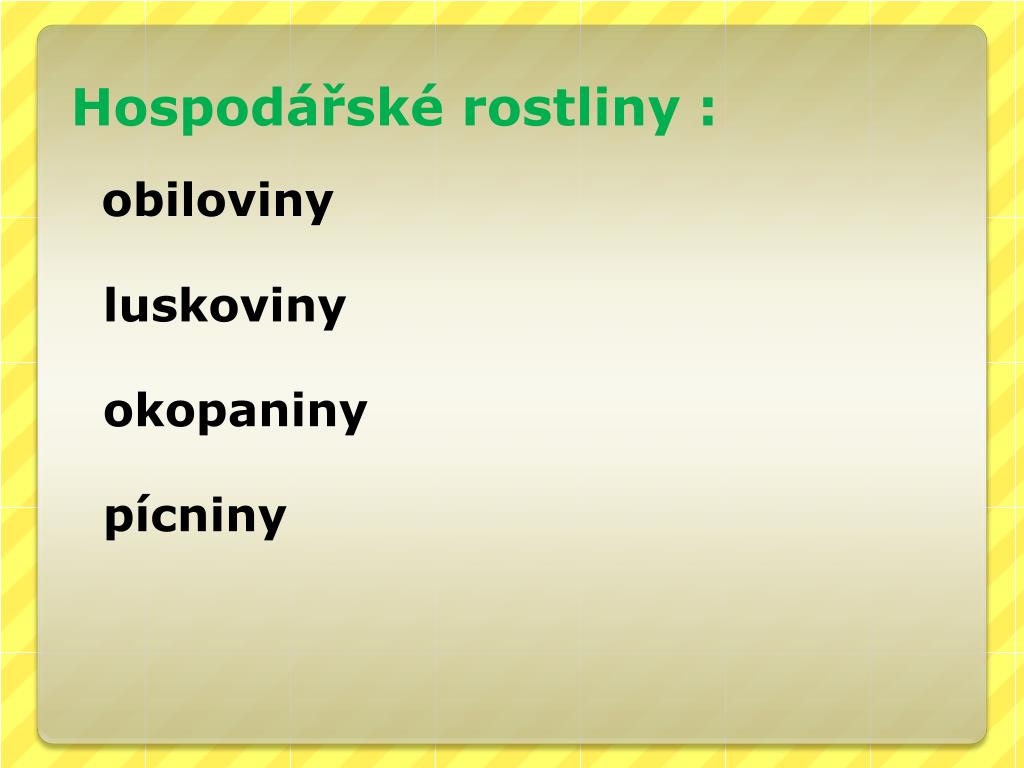 Hospodářské rostliny :

obiloviny

luskoviny

okopaniny

pícniny